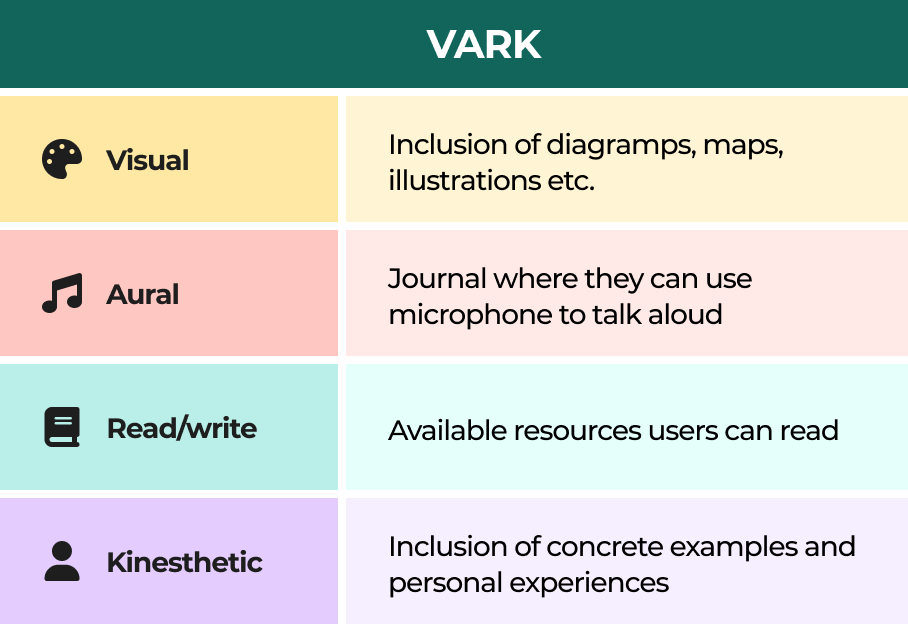 | VARK | |
|---|---|
| Visual | Inclusion of diagramps, maps, illustrations etc. |
| Aural | Journal where they can use microphone to talk aloud |
| Read/write | Available resources users can read |
| Kinesthetic | Inclusion of concrete examples and personal experiences |